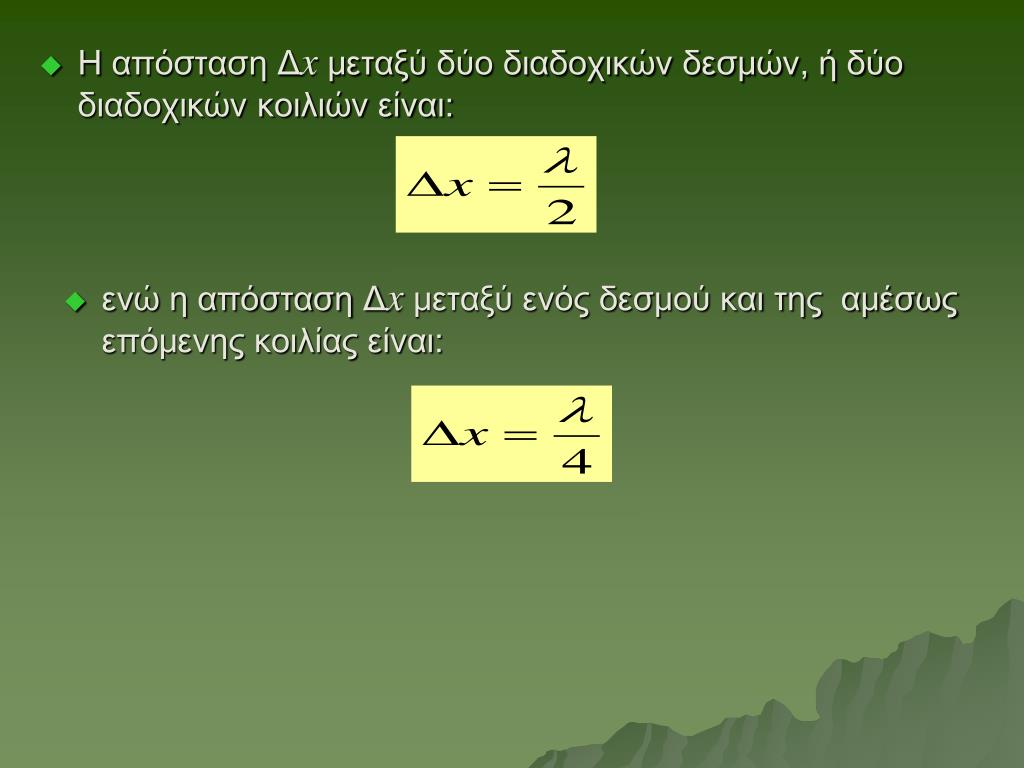 Η απόσταση $\Delta x$ μεταξύ δύο διαδοχικών δεσμών, ή δύο διαδοχικών κοιλιών είναι:

$\Delta x = \frac{\lambda}{2}$

ενώ η απόσταση $\Delta x$ μεταξύ ενός δεσμού και της αμέσως επόμενης κοιλίας είναι:

$\Delta x = \frac{\lambda}{4}$